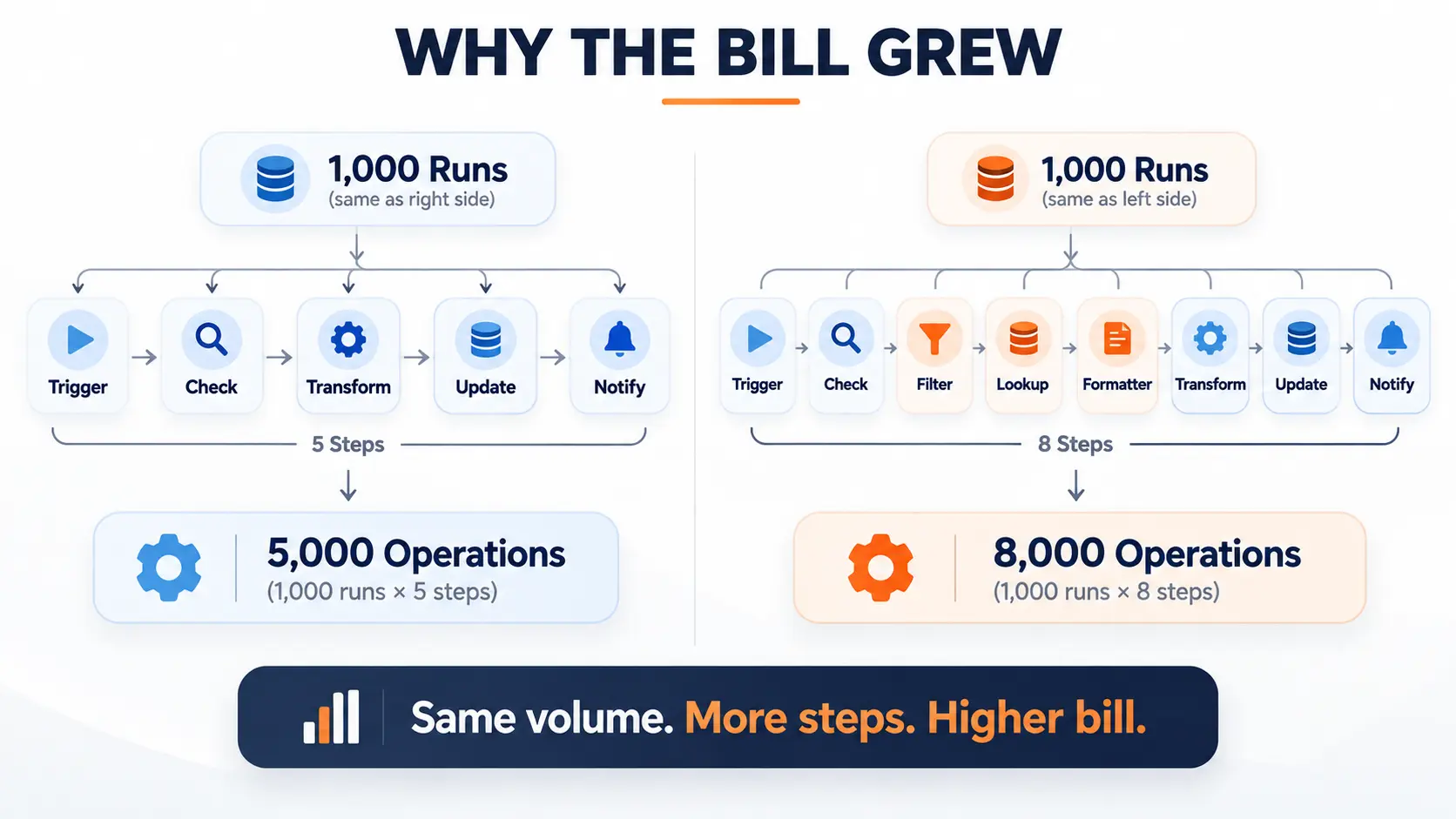 WHY THE BILL GREW

1,000 Runs
(same as right side)

Trigger
Check
Transform
Update
Notify

5 Steps

5,000 Operations
(1,000 runs × 5 steps)

1,000 Runs
(same as left side)

Trigger
Check
Filter
Lookup
Formatter
Transform
Update
Notify

8 Steps

8,000 Operations
(1,000 runs × 8 steps)

Same volume. More steps. Higher bill.